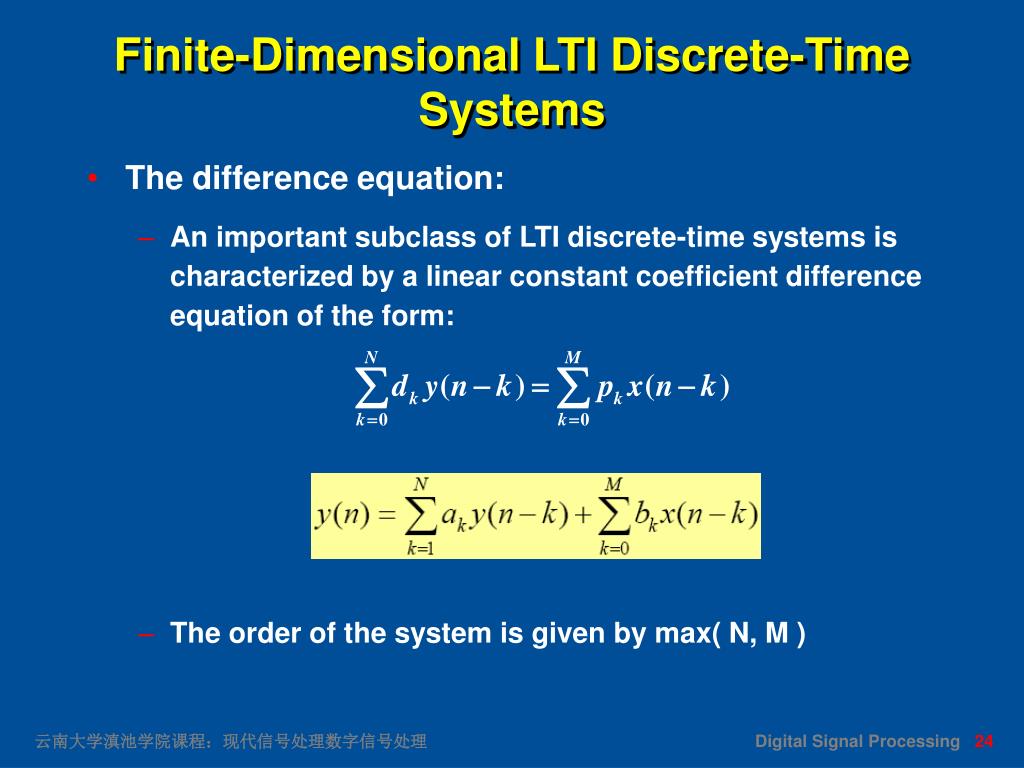 Finite-Dimensional LTI Discrete-Time Systems

• The difference equation:

– An important subclass of LTI discrete-time systems is characterized by a linear constant coefficient difference equation of the form:

$\sum_{k=0}^{N} d_k y(n-k) = \sum_{k=0}^{M} p_k x(n-k)$

$y(n) = \sum_{k=1}^{N} a_k y(n-k) + \sum_{k=0}^{M} b_k x(n-k)$

– The order of the system is given by max( N, M )

云南大学滇池学院课程：现代信号处理数字信号处理

Digital Signal Processing 24